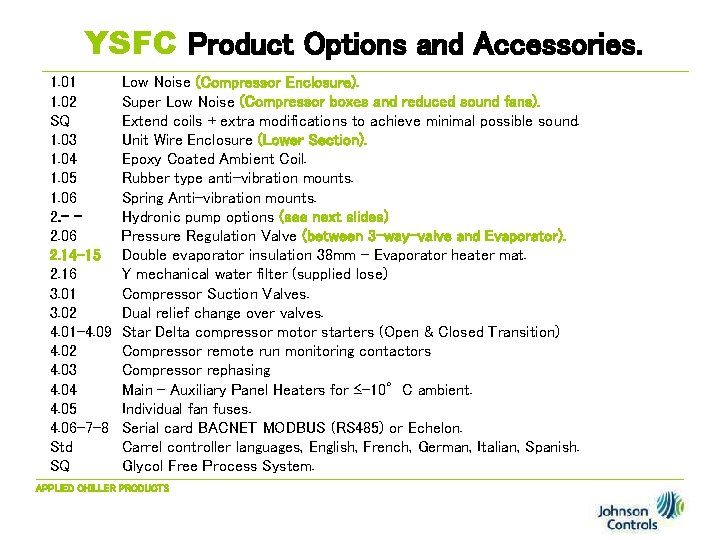 YSFC Product Options and Accessories.

| | |
|---|---|
| 1.01 | Low Noise (Compressor Enclosure). |
| 1.02 | Super Low Noise (Compressor boxes and reduced sound fans). |
| SQ | Extend coils + extra modifications to achieve minimal possible sound. |
| 1.03 | Unit Wire Enclosure (Lower Section). |
| 1.04 | Epoxy Coated Ambient Coil. |
| 1.05 | Rubber type anti-vibration mounts. |
| 1.06 | Spring Anti-vibration mounts. |
| 2.- - | Hydronic pump options (see next slides) |
| 2.06 | Pressure Regulation Valve (between 3-way-valve and Evaporator). |
| 2.14-15 | Double evaporator insulation 38mm - Evaporator heater mat. |
| 2.16 | Y mechanical water filter (supplied lose) |
| 3.01 | Compressor Suction Valves. |
| 3.02 | Dual relief change over valves. |
| 4.01-4.09 | Star Delta compressor motor starters (Open & Closed Transition) |
| 4.02 | Compressor remote run monitoring contactors |
| 4.03 | Compressor rephasing |
| 4.04 | Main - Auxiliary Panel Heaters for ≤-10° C ambient. |
| 4.05 | Individual fan fuses. |
| 4.06-7-8 | Serial card BACNET MODBUS (RS485) or Echelon. |
| Std | Carrel controller languages, English, French, German, Italian, Spanish. |
| SQ | Glycol Free Process System. |

APPLIED CHILLER PRODUCTS

Johnson Controls